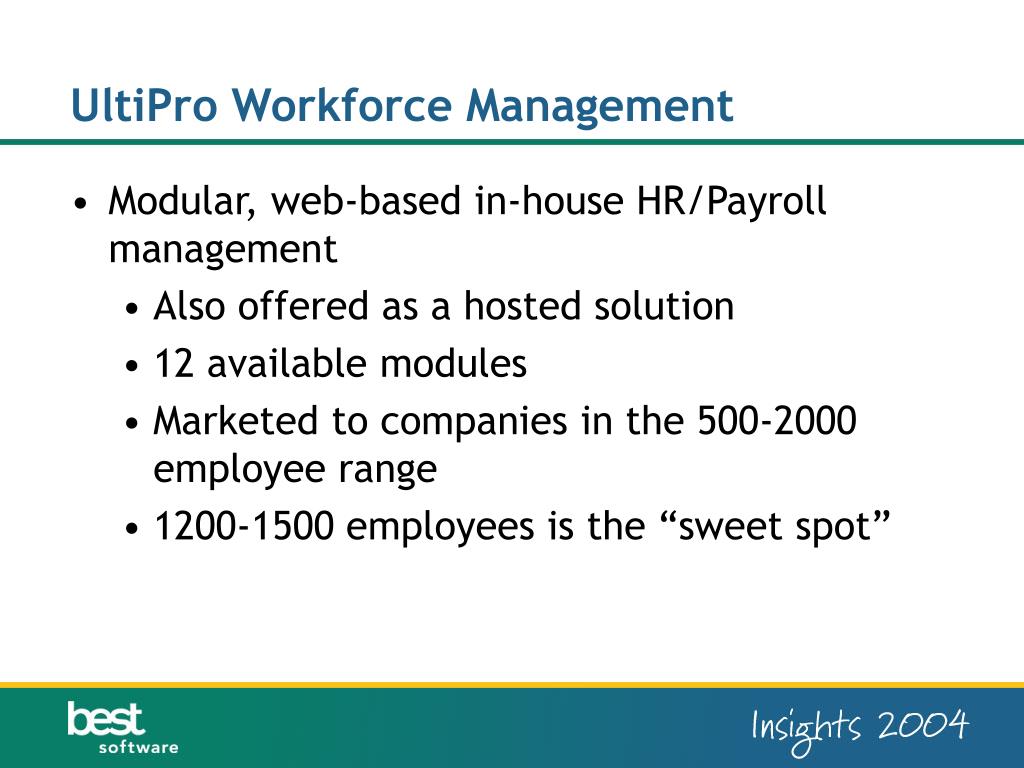 UltiPro Workforce Management

• Modular, web-based in-house HR/Payroll management
  • Also offered as a hosted solution
  • 12 available modules
  • Marketed to companies in the 500-2000 employee range
  • 1200-1500 employees is the “sweet spot”

best software

Insights 2004